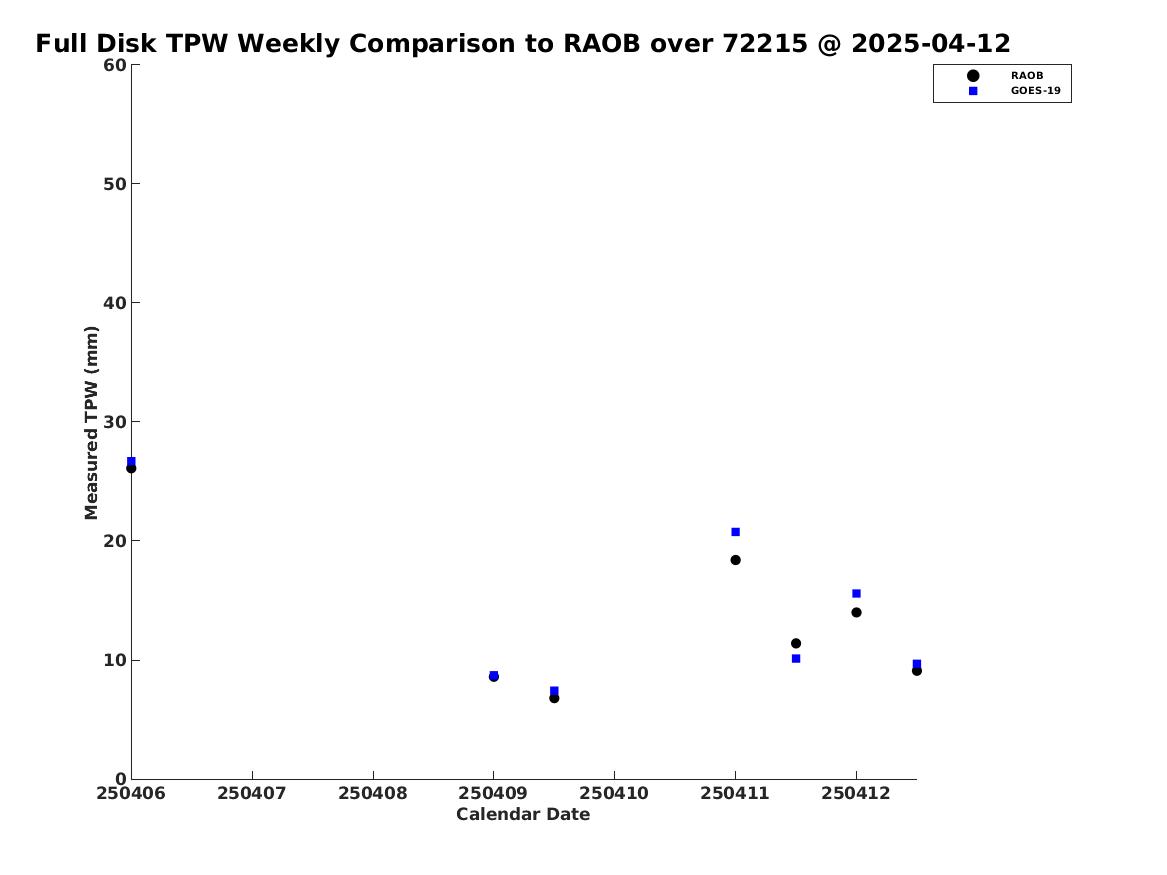 Full Disk TPW Weekly Comparison to RAOB over 72215 @ 2025-04-12

RAOB
GOES-19

Measured TPW (mm)

60
50
40
30
20
10
0

250406
250407
250408
250409
250410
250411
250412

Calendar Date